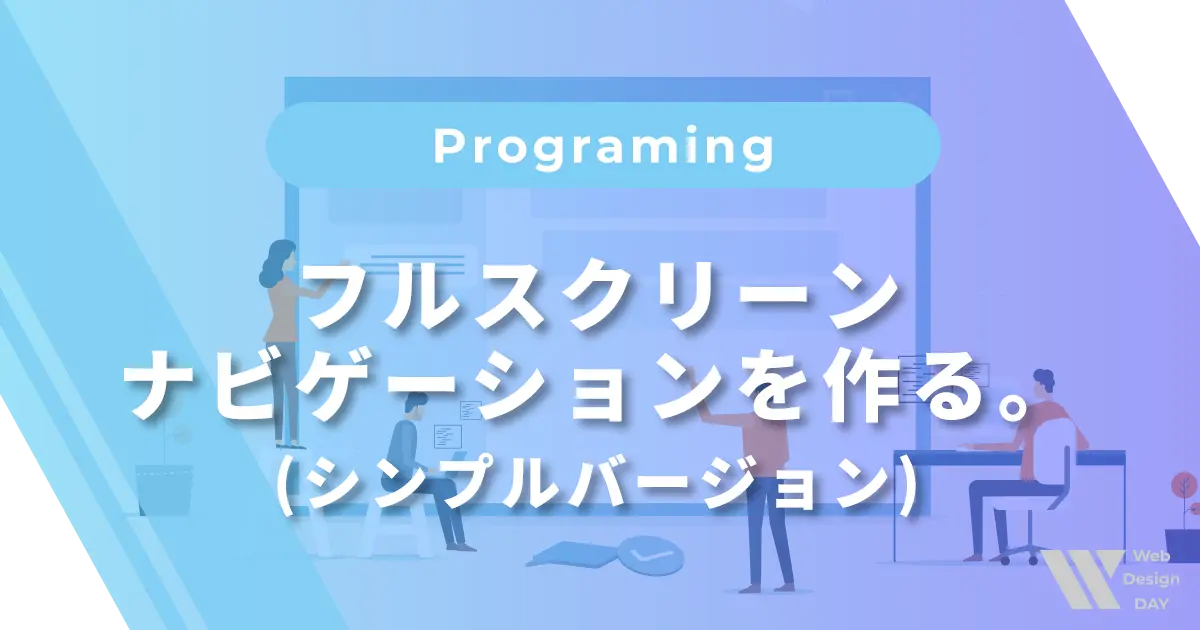 Programing

フルスクリーン
ナビゲーションを作る。
(シンプルバージョン)

Web
Design
DAY